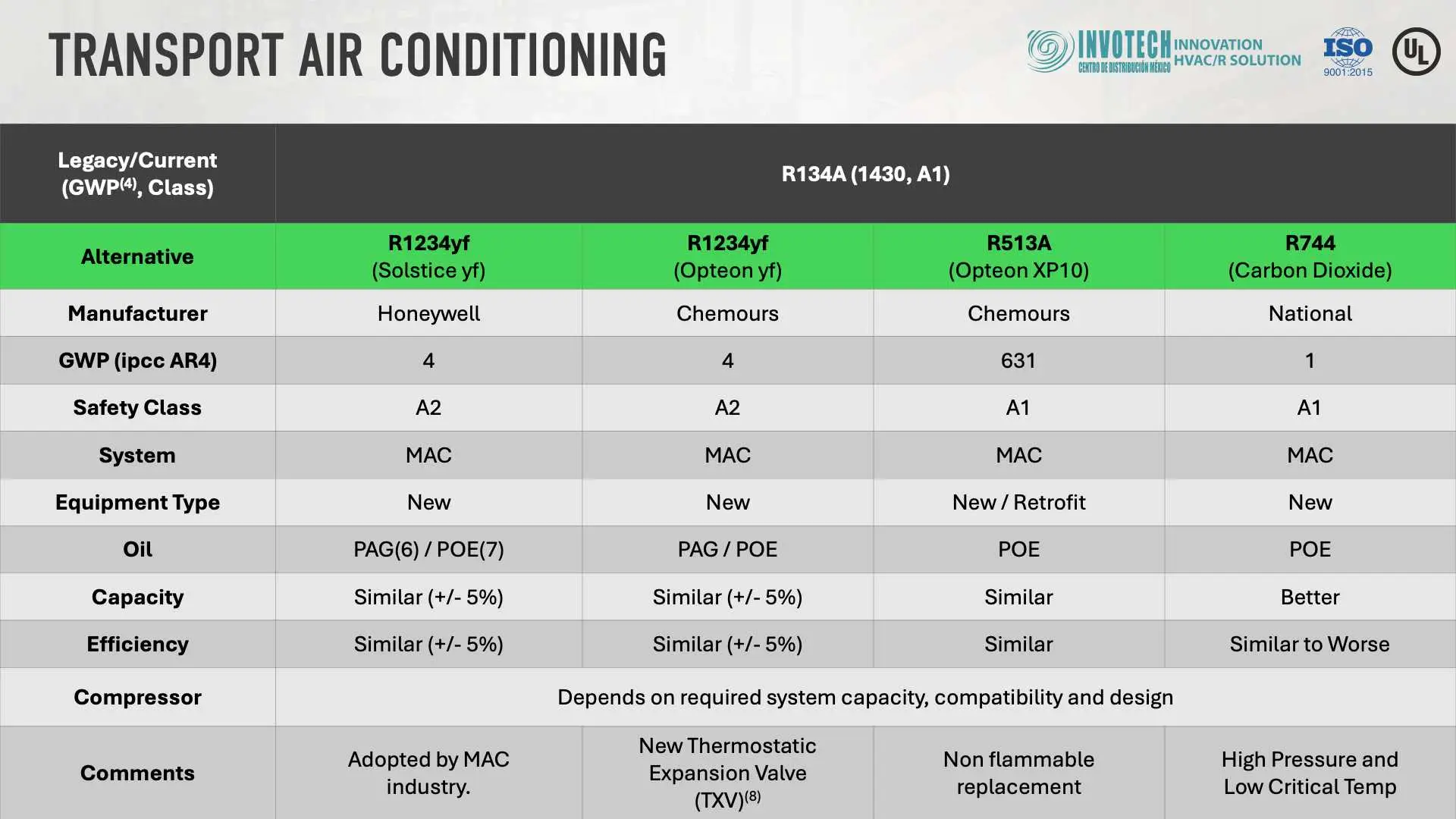 TRANSPORT AIR CONDITIONING

INVOTECH CENTRO DE DISTRIBUCIÓN MÉXICO INNOVATION HVAC/R SOLUTION ISO 9001:2015 UL

| Legacy/Current (GWP$^{(4)}$, Class) | R134A (1430, A1) | | | |
|---|---|---|---|---|
| Alternative | R1234yf (Solstice yf) | R1234yf (Opteon yf) | R513A (Opteon XP10) | R744 (Carbon Dioxide) |
| Manufacturer | Honeywell | Chemours | Chemours | National |
| GWP (ipcc AR4) | 4 | 4 | 631 | 1 |
| Safety Class | A2 | A2 | A1 | A1 |
| System | MAC | MAC | MAC | MAC |
| Equipment Type | New | New | New / Retrofit | New |
| Oil | PAG(6) / POE(7) | PAG / POE | POE | POE |
| Capacity | Similar (+/- 5%) | Similar (+/- 5%) | Similar | Better |
| Efficiency | Similar (+/- 5%) | Similar (+/- 5%) | Similar | Similar to Worse |
| Compressor | Depends on required system capacity, compatibility and design | | | |
| Comments | Adopted by MAC industry. | New Thermostatic Expansion Valve (TXV)$^{(8)}$ | Non flammable replacement | High Pressure and Low Critical Temp |